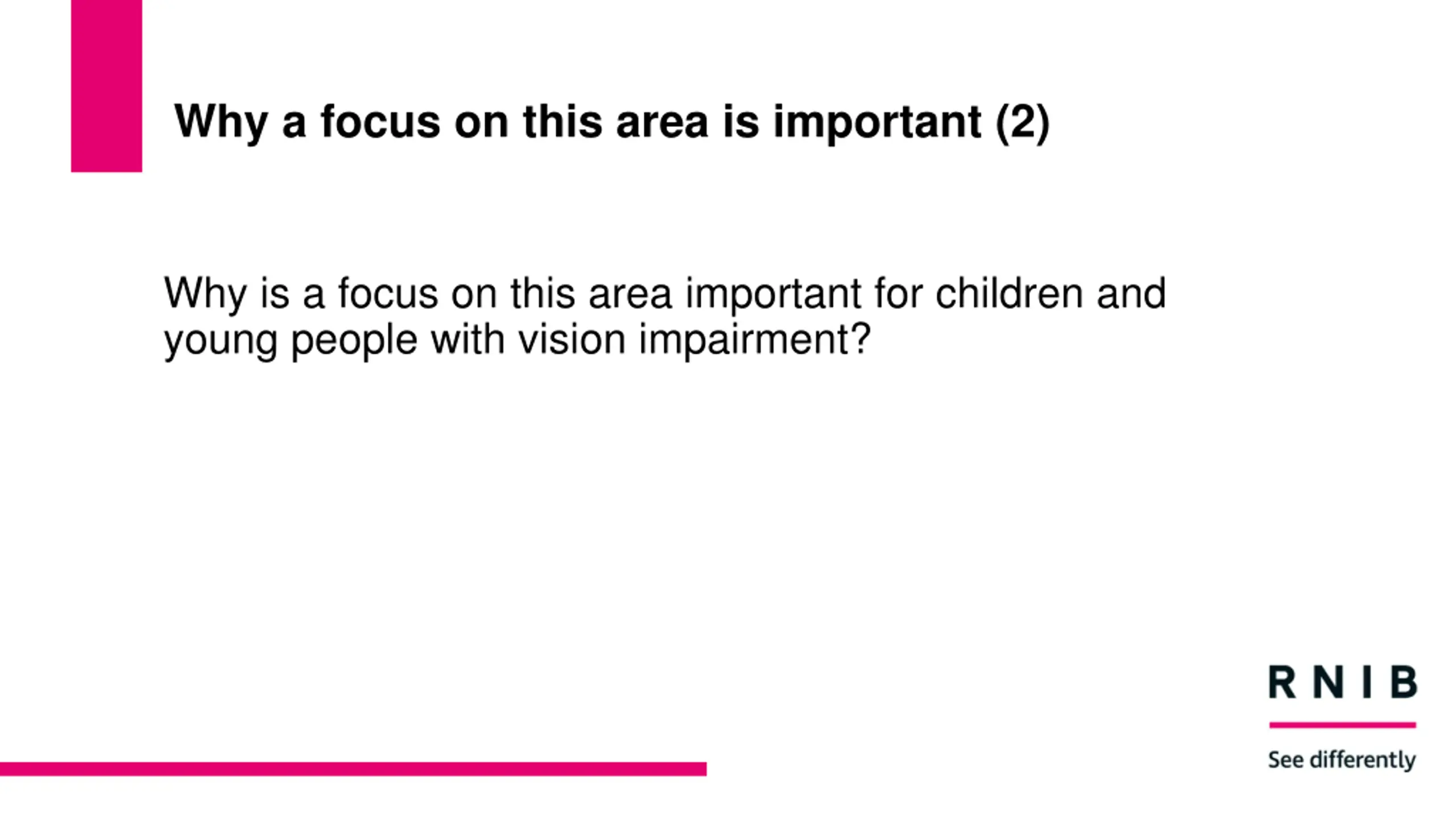 Why a focus on this area is important (2)

Why is a focus on this area important for children and young people with vision impairment?

RNIB

See differently